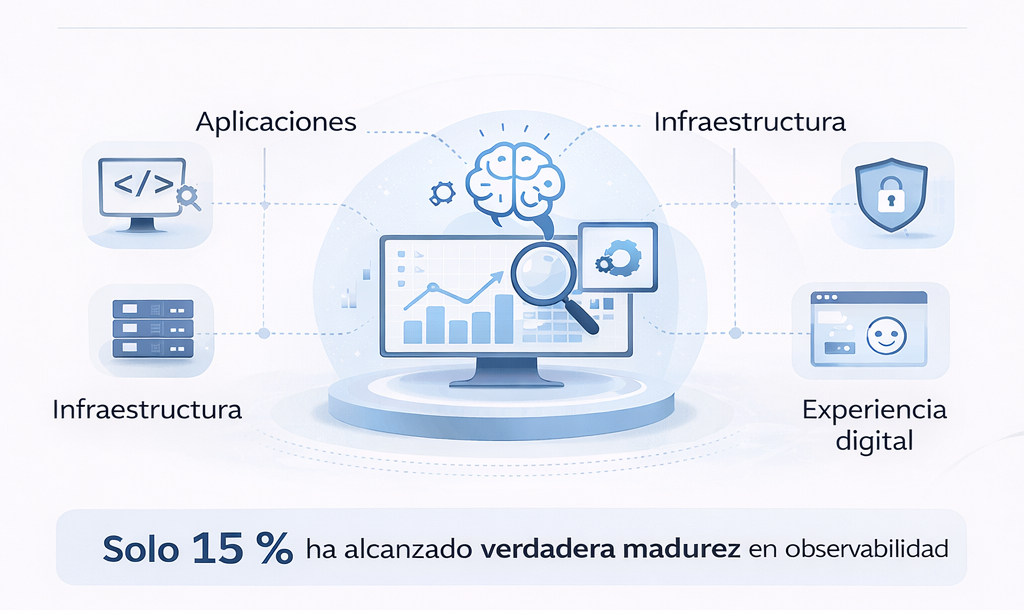 Aplicaciones

Infraestructura

</>

Infraestructura

Experiencia digital

Solo 15 % ha alcanzado verdadera madurez en observabilidad